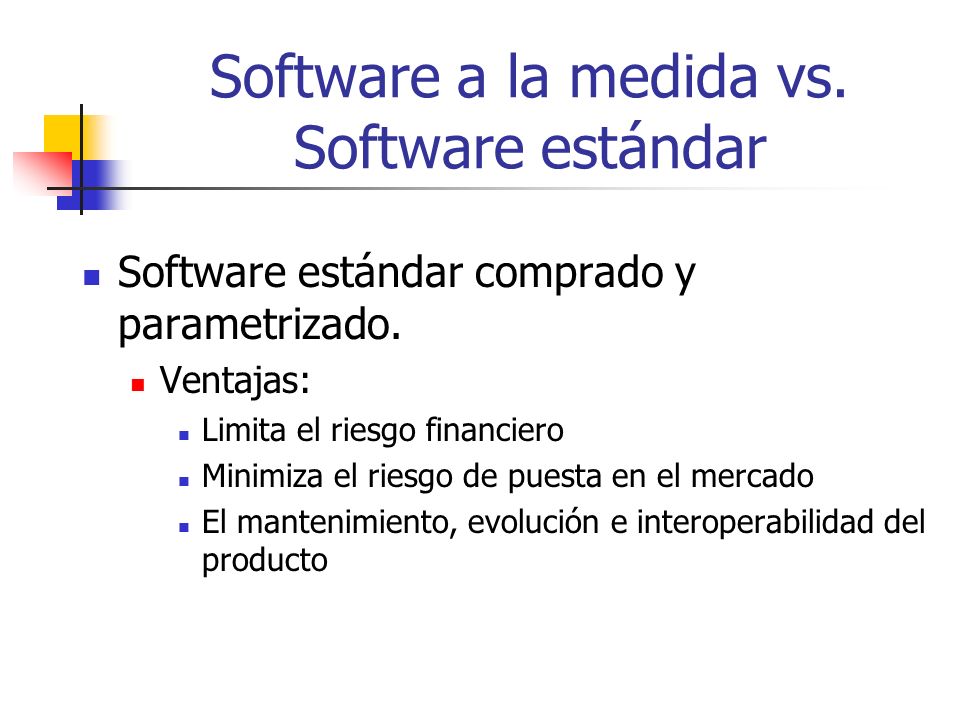 Software a la medida vs. Software estándar

Software estándar comprado y parametrizado.

Ventajas:

Limita el riesgo financiero

Minimiza el riesgo de puesta en el mercado

El mantenimiento, evolución e interoperabilidad del producto